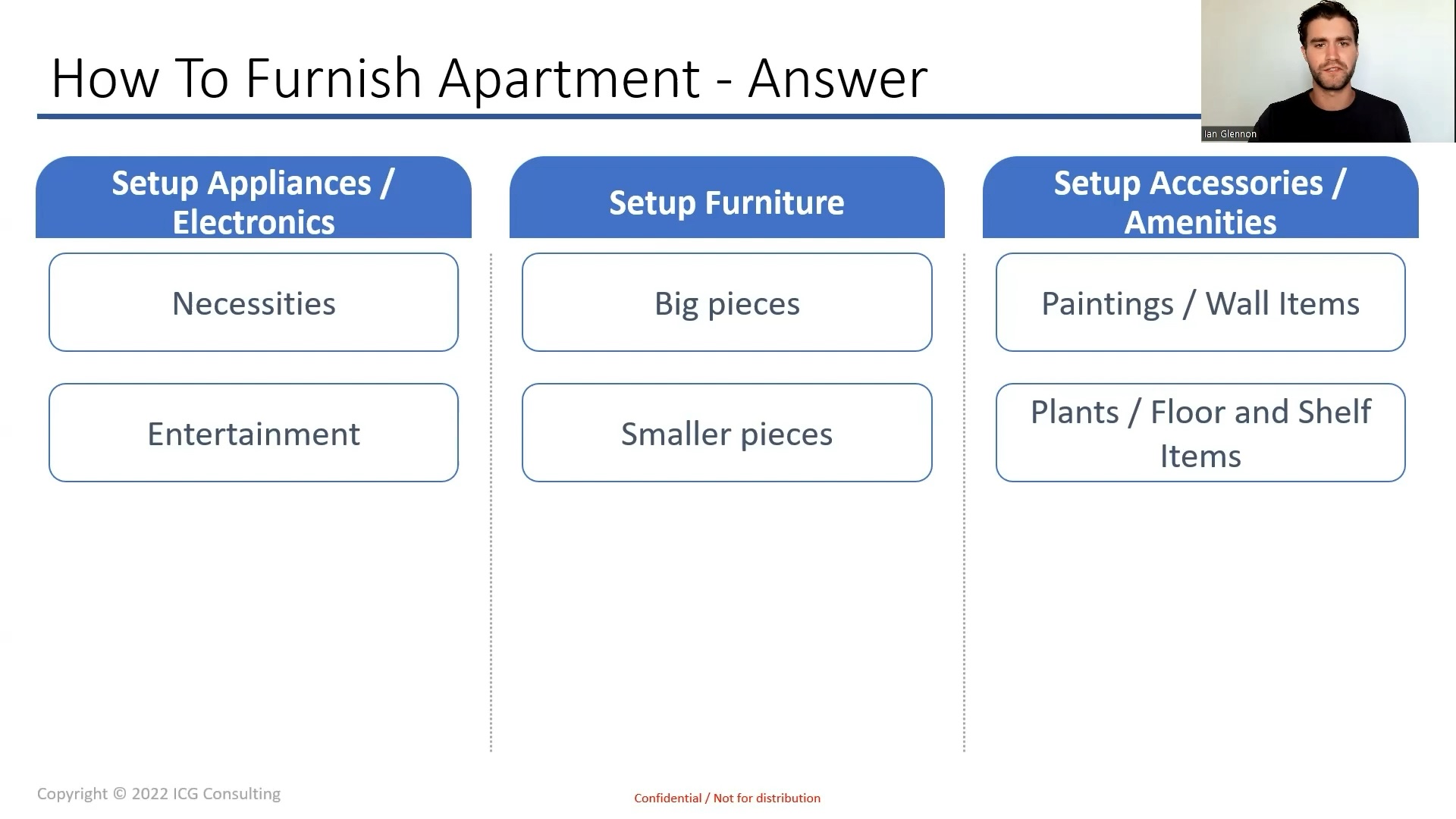 How To Furnish Apartment - Answer

Ian Glennon

Setup Appliances / Electronics

Necessities

Entertainment

Setup Furniture

Big pieces

Smaller pieces

Setup Accessories / Amenities

Paintings / Wall Items

Plants / Floor and Shelf Items

Copyright © 2022 ICG Consulting

Confidential / Not for distribution